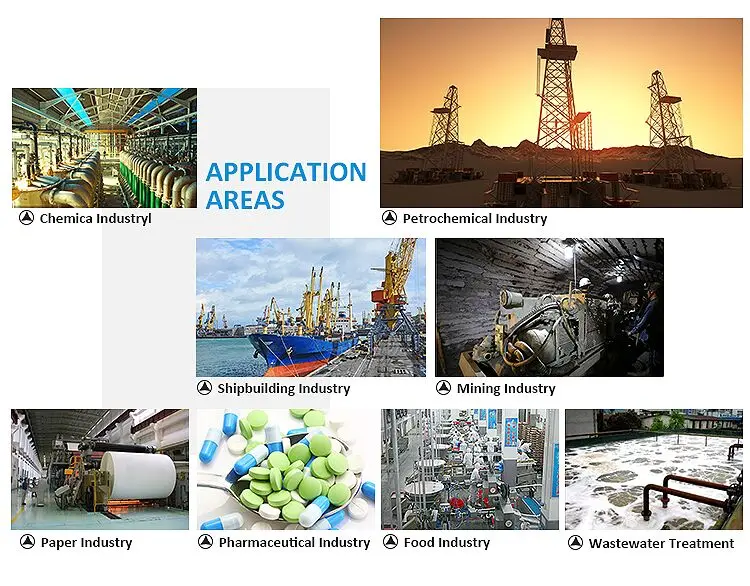 APPLICATION AREAS

Chemica Industryl

Petrochemical Industry

Shipbuilding Industry

Mining Industry

Paper Industry

Pharmaceutical Industry

Food Industry

Wastewater Treatment